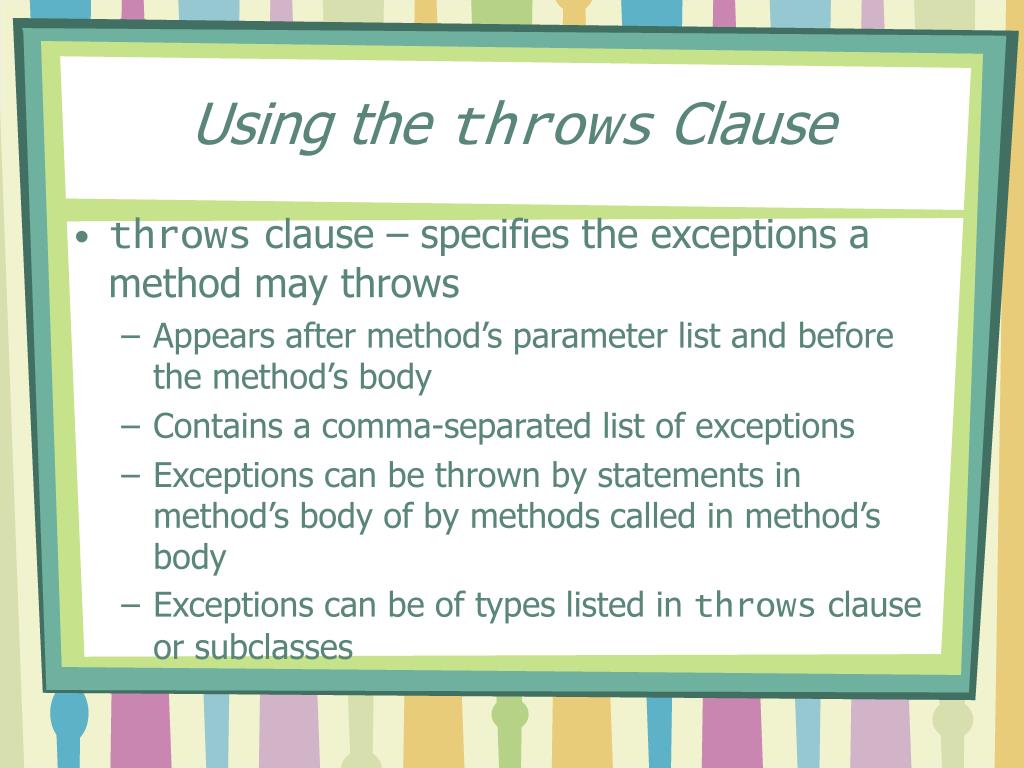 Using the throws Clause

• throws clause – specifies the exceptions a method may throws
– Appears after method’s parameter list and before the method’s body
– Contains a comma-separated list of exceptions
– Exceptions can be thrown by statements in method’s body of by methods called in method’s body
– Exceptions can be of types listed in throws clause or subclasses